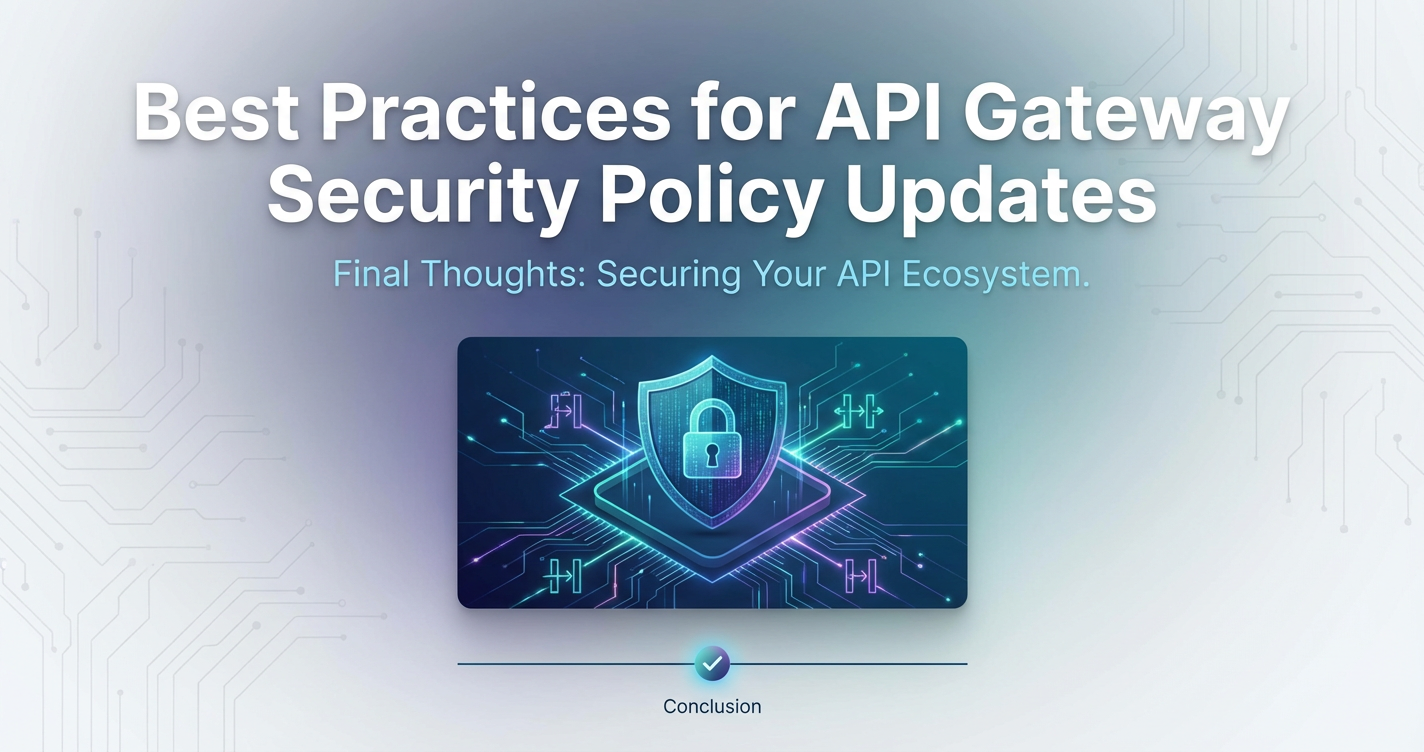 Best Practices for API Gateway Security Policy Updates

Final Thoughts: Securing Your API Ecosystem.

Conclusion